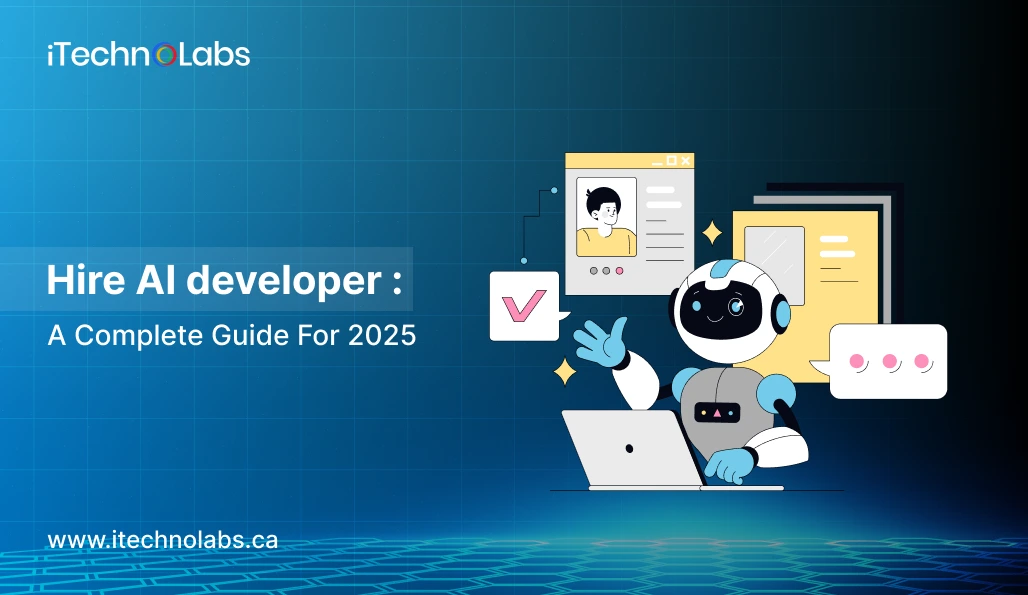 iTechnoLabs

Hire AI developer :

A Complete Guide For 2025

www.itechnolabs.ca